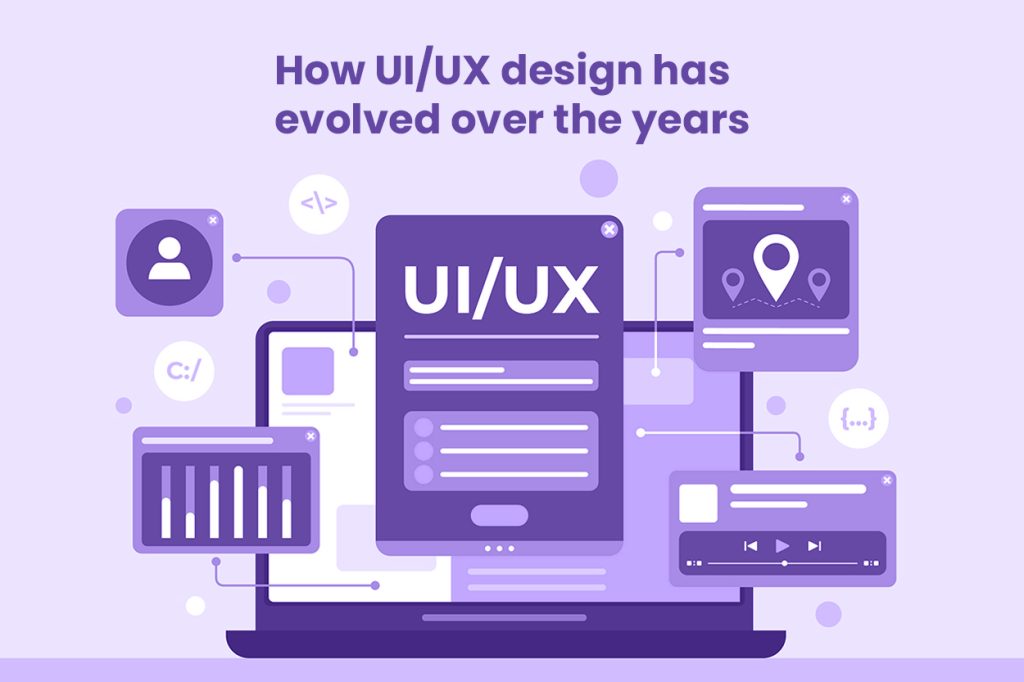 How UI/UX design has evolved over the years

</>

UI/UX

C:/

{...}